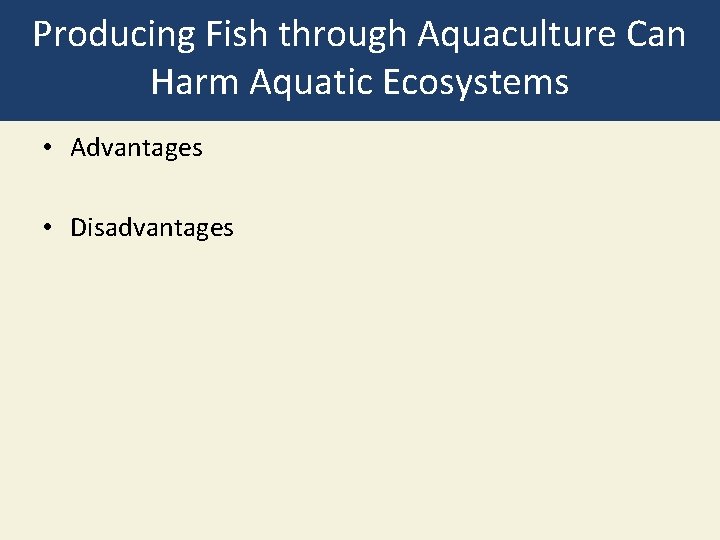 Producing Fish through Aquaculture Can Harm Aquatic Ecosystems

• Advantages

• Disadvantages